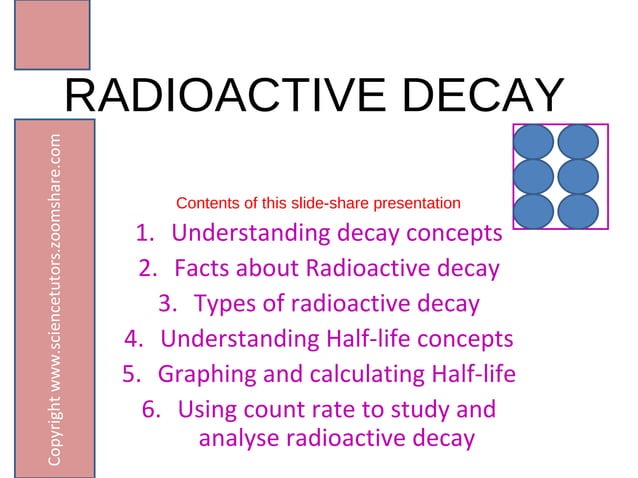 RADIOACTIVE DECAY

Copyright www.sciencetutors.zoomshare.com

Contents of this slide-share presentation

1. Understanding decay concepts
2. Facts about Radioactive decay
3. Types of radioactive decay
4. Understanding Half-life concepts
5. Graphing and calculating Half-life
6. Using count rate to study and analyse radioactive decay